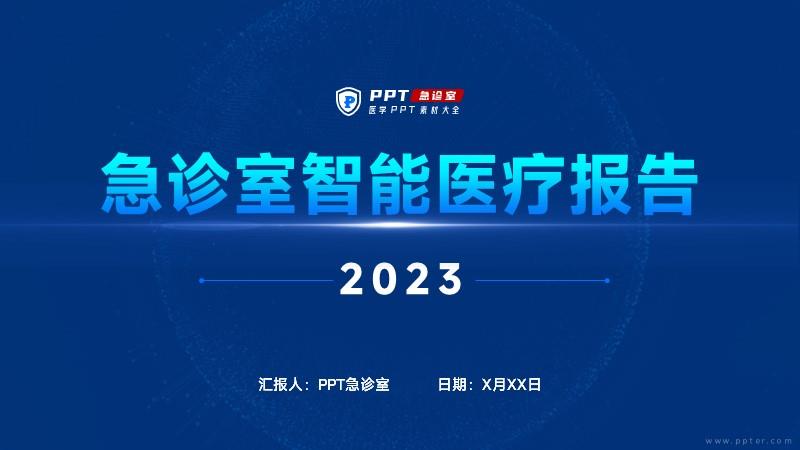 PPT 急诊室
医学PPT素材大全

急诊室智能医疗报告

2023

汇报人：PPT急诊室　　日期：X月XX日

www.ppter.com